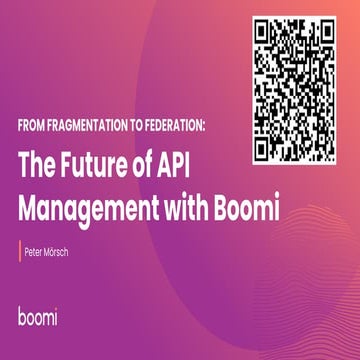 FROM FRAGMENTATION TO FEDERATION:

The Future of API Management with Boomi

Peter Mörsch

boomi